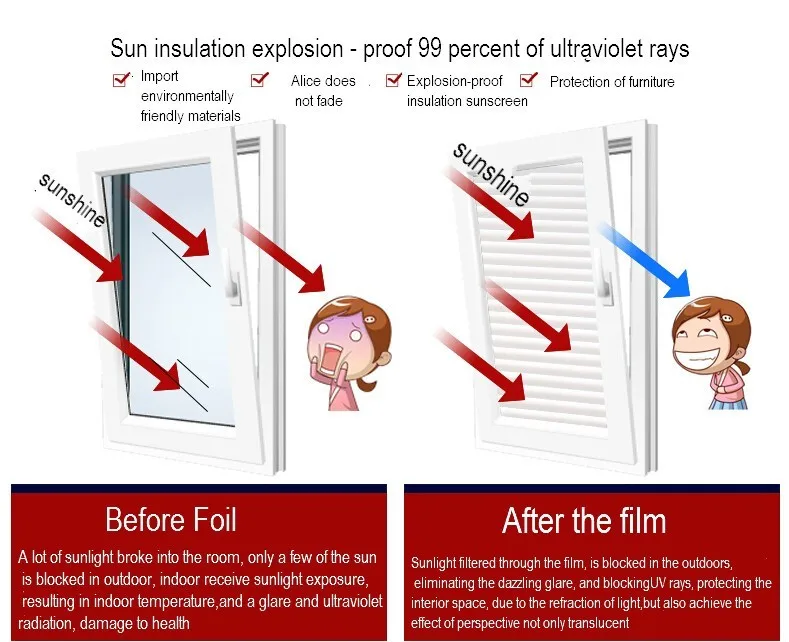 Sun insulation explosion - proof 99 percent of ultraviolet rays

Import environmentally friendly materials

Alice does not fade

Explosion-proof insulation sunscreen

Protection of furniture

sunshine

sunshine

Before Foil

A lot of sunlight broke into the room, only a few of the sun is blocked in outdoor, indoor receive sunlight exposure, resulting in indoor temperature,and a glare and ultraviolet radiation, damage to health

After the film

Sunlight filtered through the film, is blocked in the outdoors, eliminating the dazzling glare, and blockingUV rays, protecting the interior space, due to the refraction of light,but also achieve the effect of perspective not only translucent